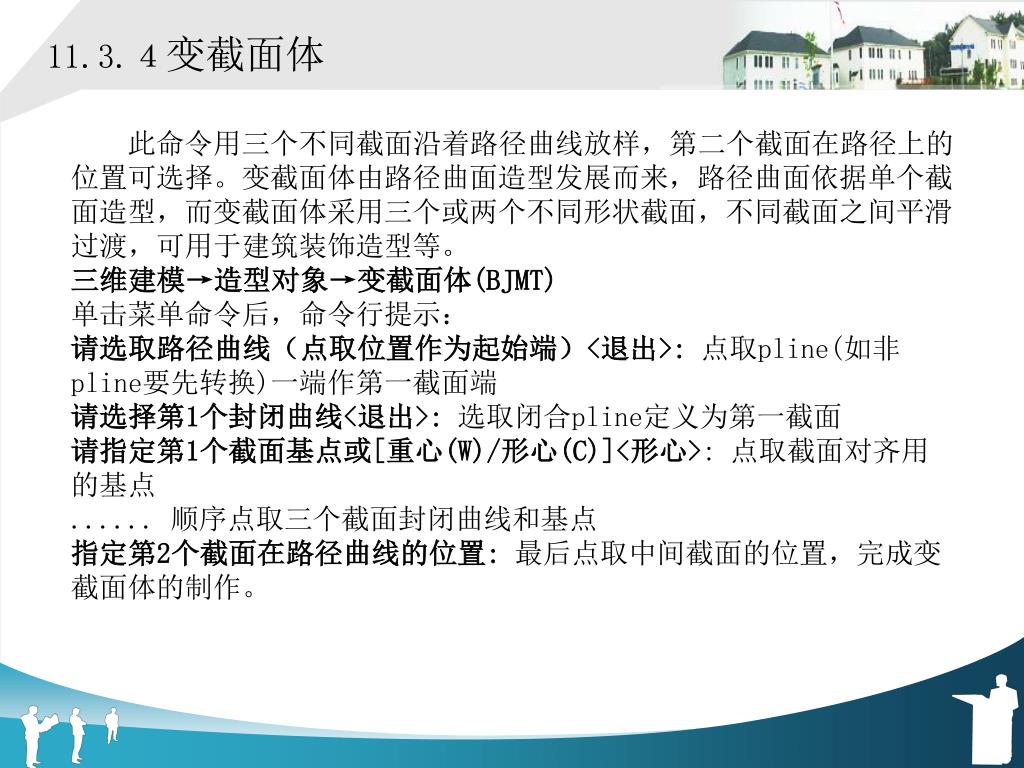 11.3.4 变截面体

此命令用三个不同截面沿着路径曲线放样，第二个截面在路径上的位置可选择。变截面体由路径曲面造型发展而来，路径曲面依据单个截面造型，而变截面体采用三个或两个不同形状截面，不同截面之间平滑过渡，可用于建筑装饰造型等。

三维建模→造型对象→变截面体(BJMT)

单击菜单命令后，命令行提示：

请选取路径曲线（点取位置作为起始端）<退出>: 点取pline(如非pline要先转换)一端作第一截面端

请选择第1个封闭曲线<退出>: 选取闭合pline定义为第一截面

请指定第1个截面基点或[重心(W)/形心(C)]<形心>: 点取截面对齐用的基点

...... 顺序点取三个截面封闭曲线和基点

指定第2个截面在路径曲线的位置: 最后点取中间截面的位置，完成变截面体的制作。